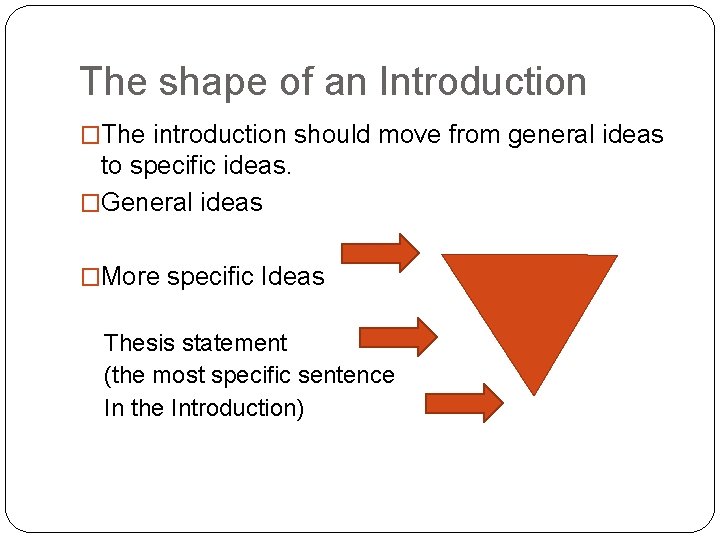 The shape of an Introduction

□The introduction should move from general ideas to specific ideas.

□General ideas

□More specific Ideas

Thesis statement
(the most specific sentence
In the Introduction)